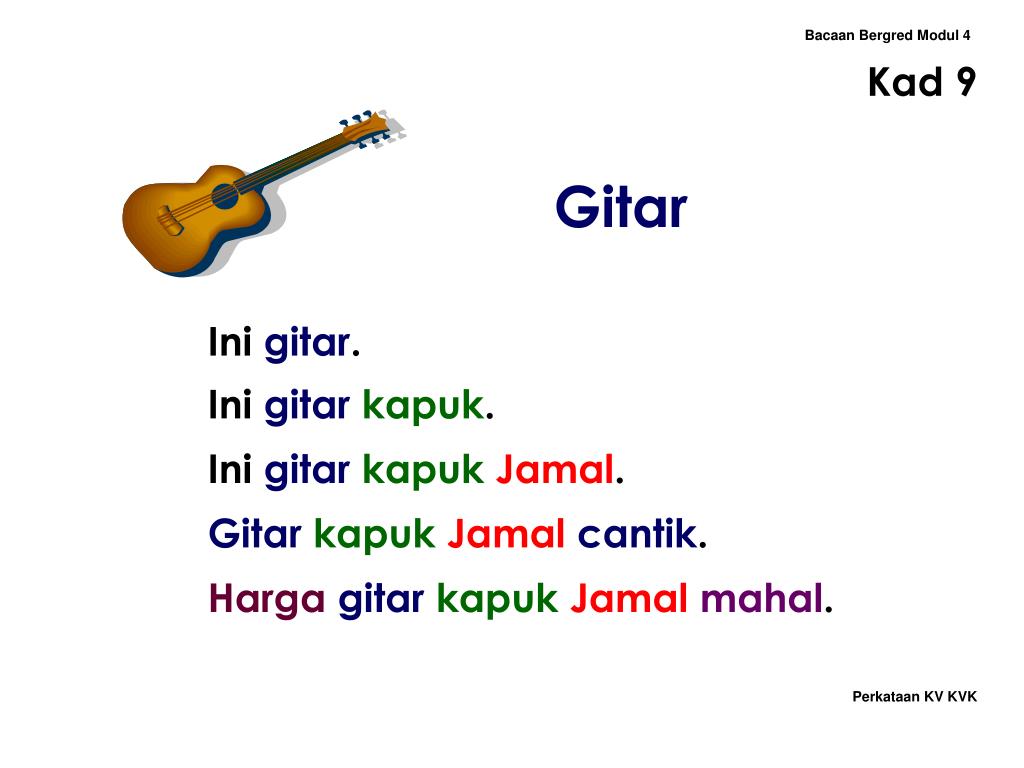 Bacaan Bergred Modul 4

Kad 9

Gitar

Ini gitar.
Ini gitar kapuk.
Ini gitar kapuk Jamal.
Gitar kapuk Jamal cantik.
Harga gitar kapuk Jamal mahal.

Perkataan KV KVK